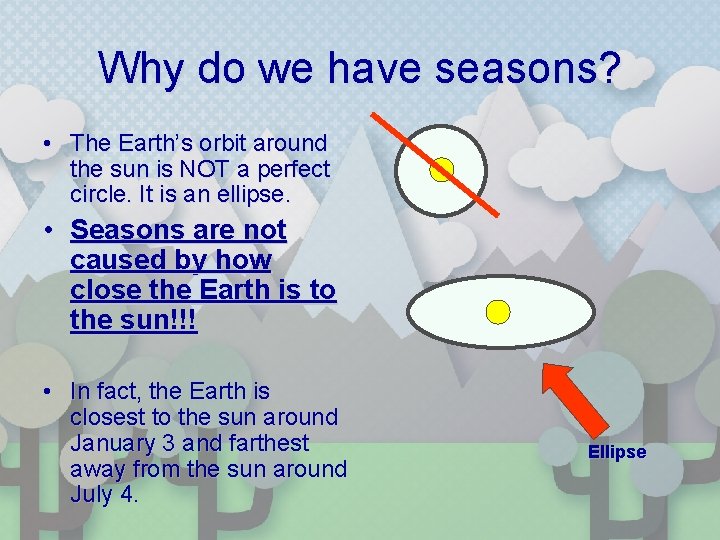 Why do we have seasons?

• The Earth's orbit around the sun is NOT a perfect circle. It is an ellipse.

• Seasons are not caused by how close the Earth is to the sun!!!

• In fact, the Earth is closest to the sun around January 3 and farthest away from the sun around July 4.

Ellipse